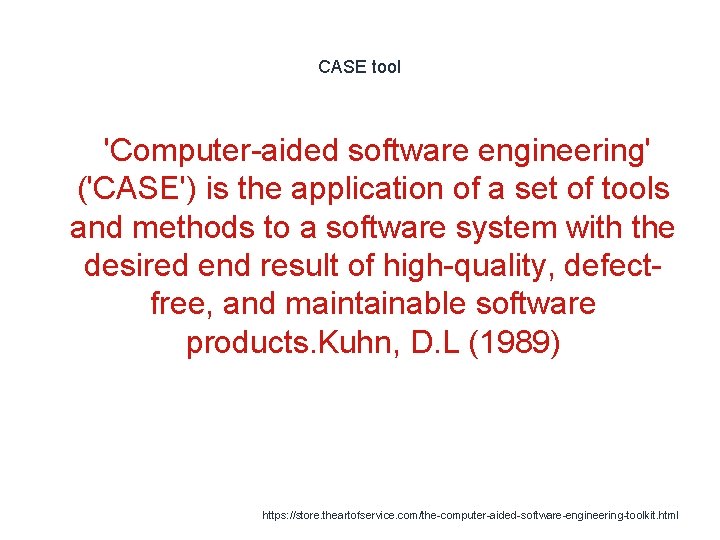 CASE tool

'Computer-aided software engineering' ('CASE') is the application of a set of tools and methods to a software system with the desired end result of high-quality, defect-free, and maintainable software products.Kuhn, D.L (1989)

https://store.theartofservice.com/the-computer-aided-software-engineering-toolkit.html